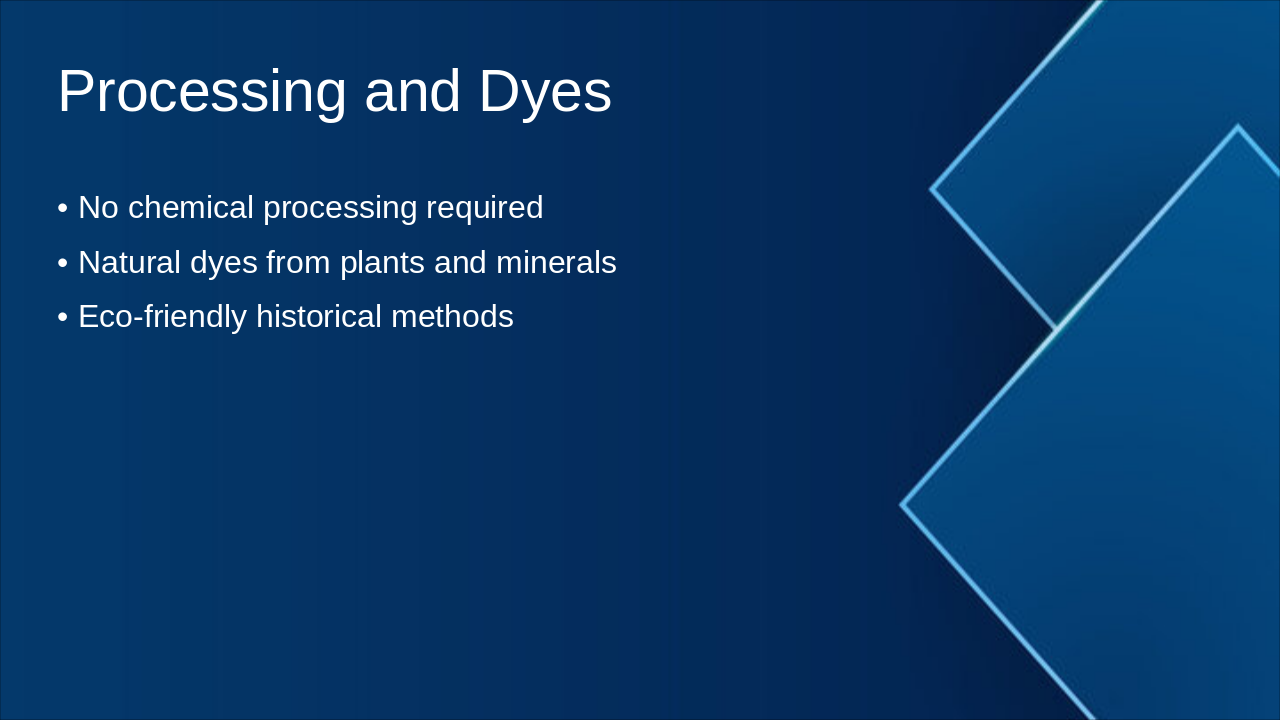 Processing and Dyes

• No chemical processing required
• Natural dyes from plants and minerals
• Eco-friendly historical methods